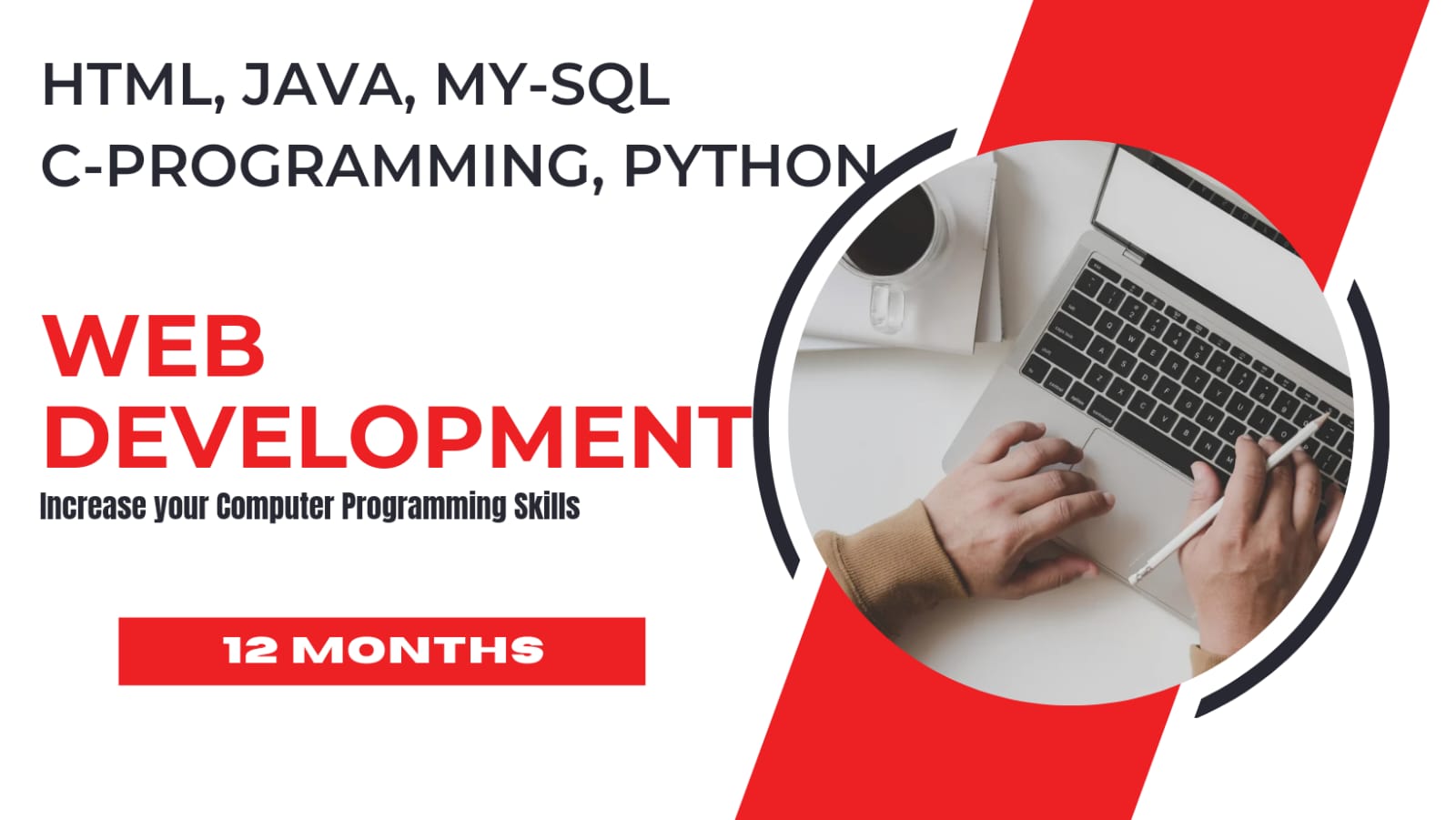 HTML, JAVA, MY-SQL
C-PROGRAMMING, PYTHON

WEB
DEVELOPMENT
Increase your Computer Programming Skills

12 MONTHS